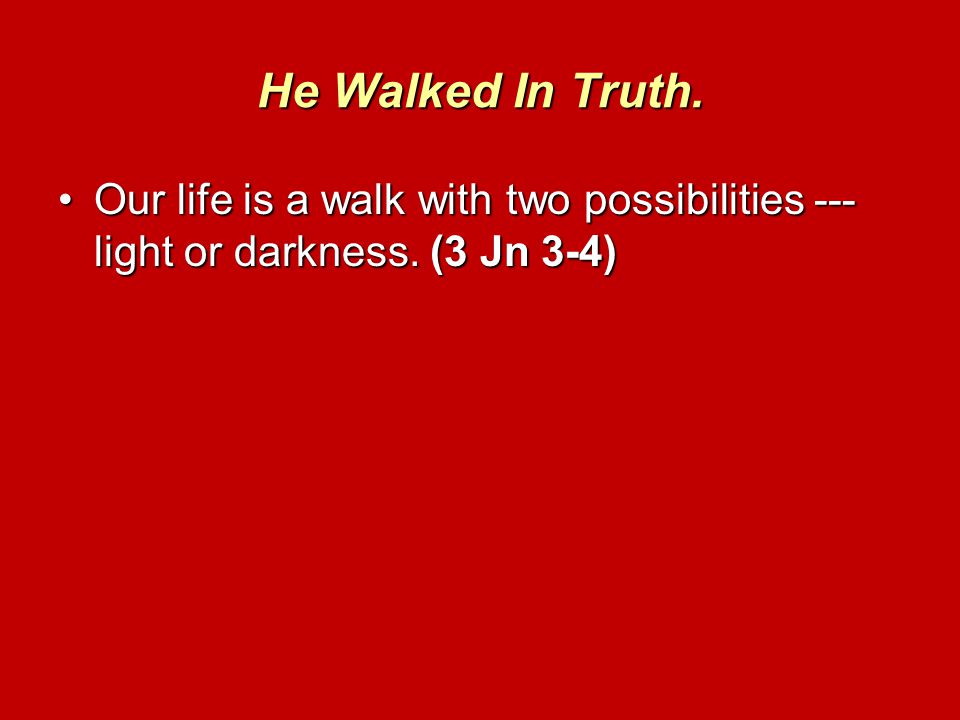 He Walked In Truth.

• Our life is a walk with two possibilities --- light or darkness. (3 Jn 3-4)